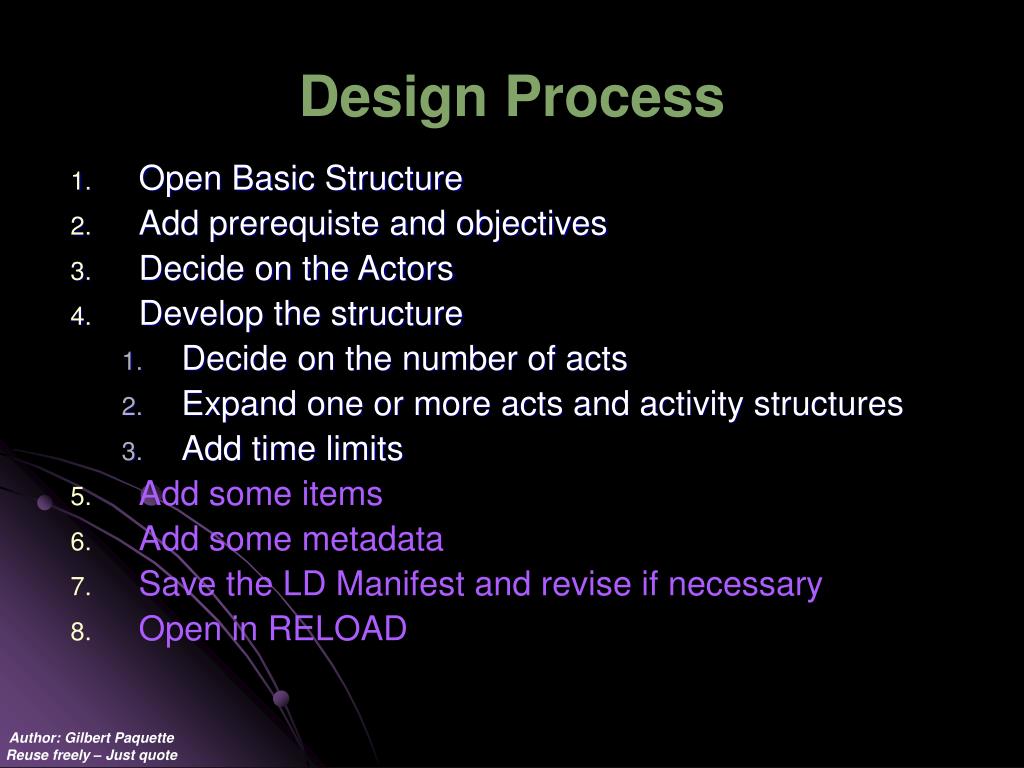 Design Process

1. Open Basic Structure
2. Add prerequiste and objectives
3. Decide on the Actors
4. Develop the structure
   1. Decide on the number of acts
   2. Expand one or more acts and activity structures
   3. Add time limits
5. Add some items
6. Add some metadata
7. Save the LD Manifest and revise if necessary
8. Open in RELOAD

Author: Gilbert Paquette
Reuse freely – Just quote